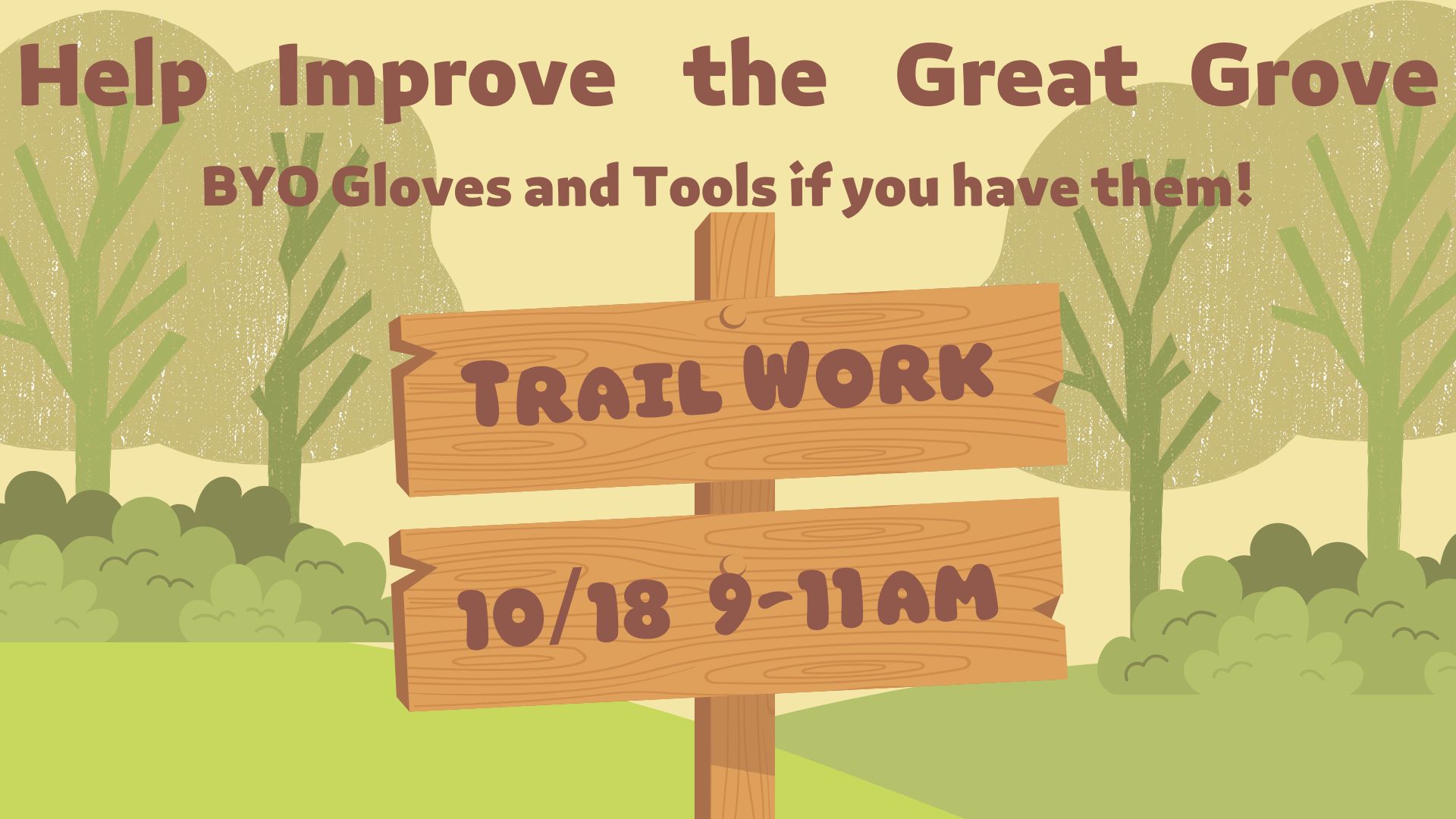 Help Improve the Great Grove

BYO Gloves and Tools if you have them!

TRAIL WORK

10/18 9-11AM